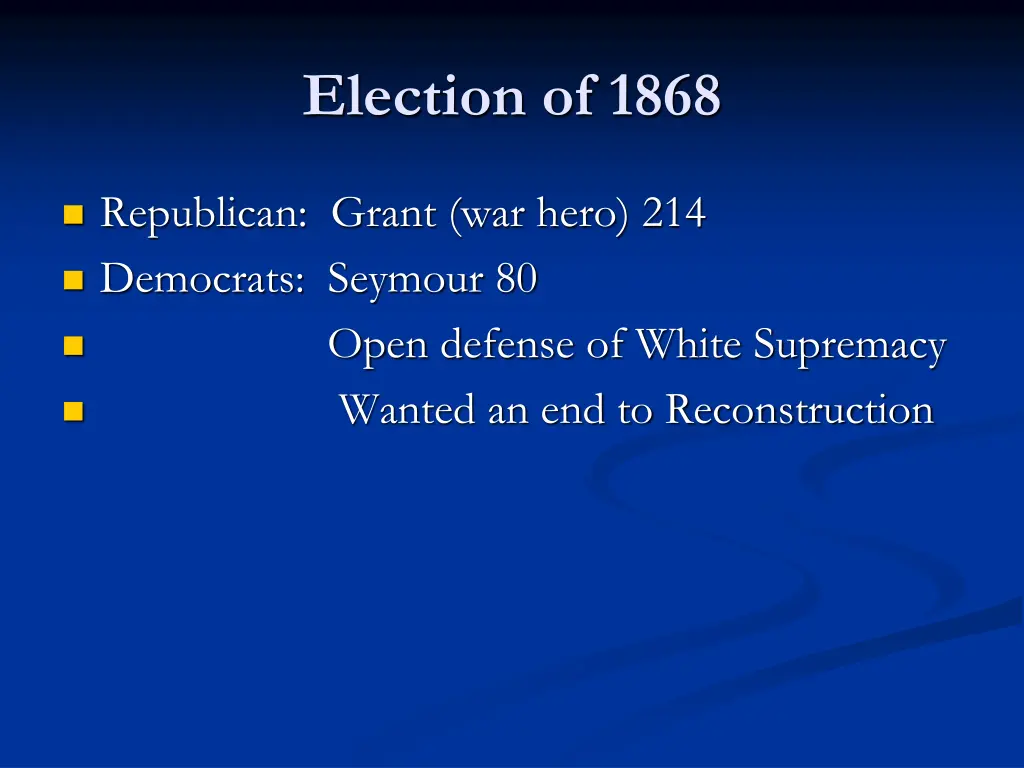 Election of 1868

Republican: Grant (war hero) 214
Democrats: Seymour 80
Open defense of White Supremacy
Wanted an end to Reconstruction